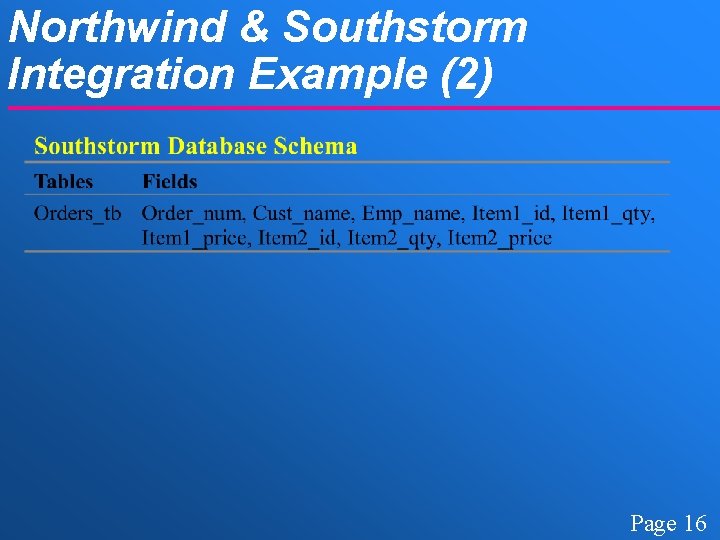 Northwind & Southstorm Integration Example (2)

Southstorm Database Schema

| Tables | Fields |
|---|---|
| Orders_tb | Order_num, Cust_name, Emp_name, Item1_id, Item1_qty, Item1_price, Item2_id, Item2_qty, Item2_price |

Page 16